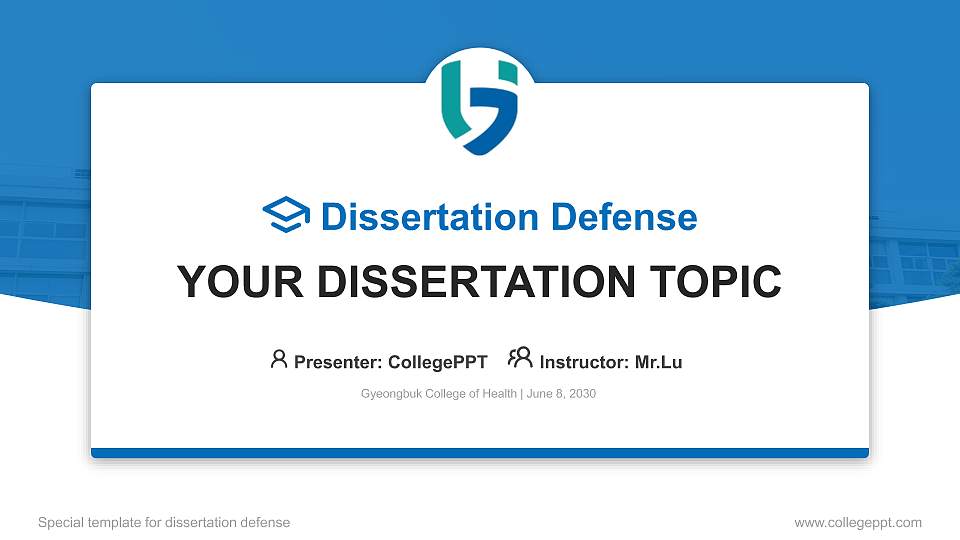 Dissertation Defense

YOUR DISSERTATION TOPIC

Presenter: CollegePPT Instructor: Mr.Lu

Gyeongbuk College of Health | June 8, 2030

Special template for dissertation defense

www.collegeppt.com